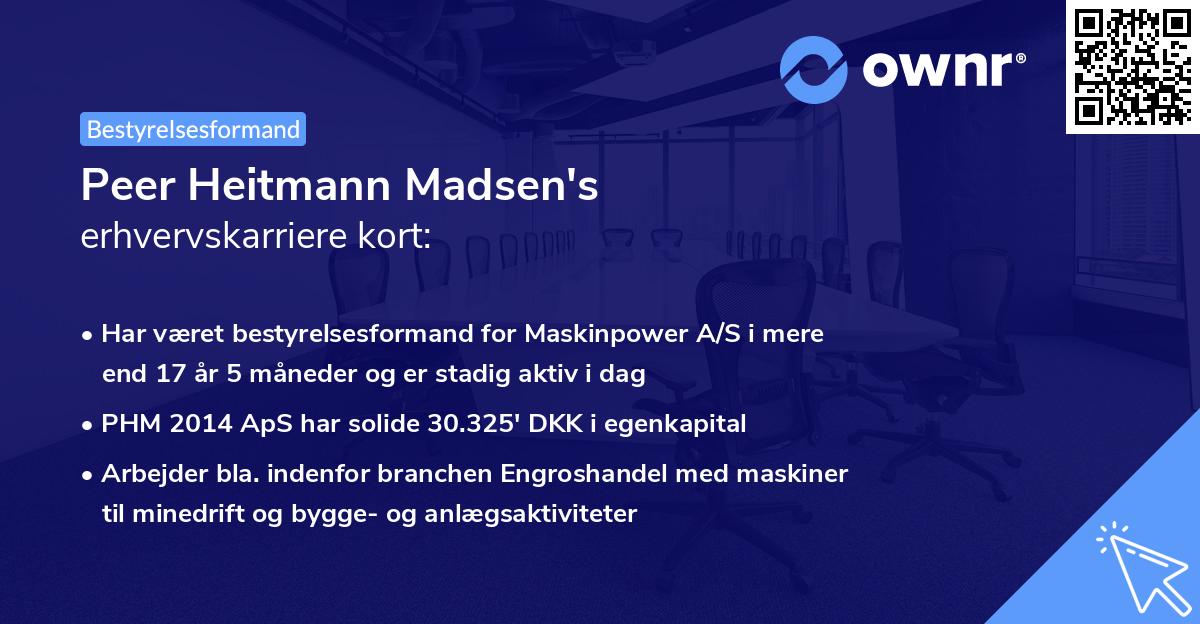 ownr®

Bestyrelsesformand

Peer Heitmann Madsen's
erhvervskarriere kort:

• Har været bestyrelsesformand for Maskinpower A/S i mere end 17 år 5 måneder og er stadig aktiv i dag

• PHM 2014 ApS har solide 30.325' DKK i egenkapital

• Arbejder bla. indenfor branchen Engroshandel med maskiner til minedrift og bygge- og anlægsaktiviteter